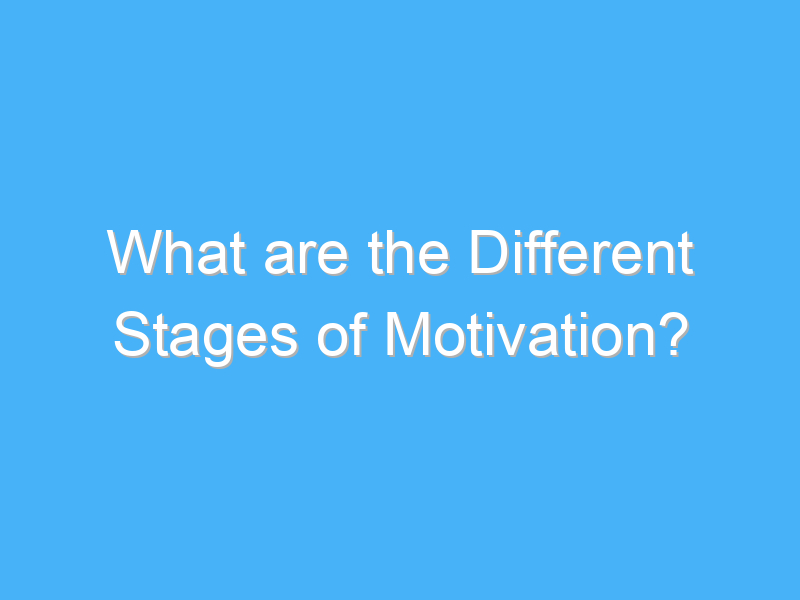 What are the Different Stages of Motivation?